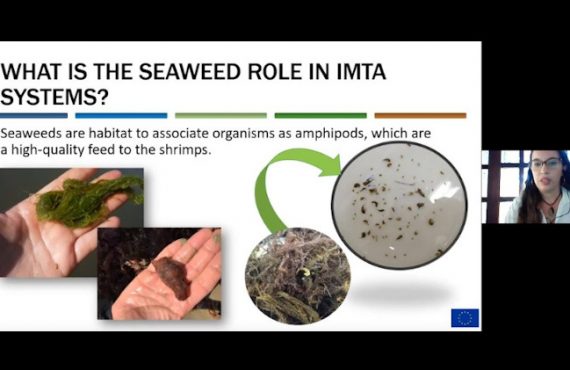 WHAT IS THE SEAWEED ROLE IN IMTA SYSTEMS?

Seaweeds are habitat to associate organisms as amphipods, which are a high-quality feed to the shrimps.